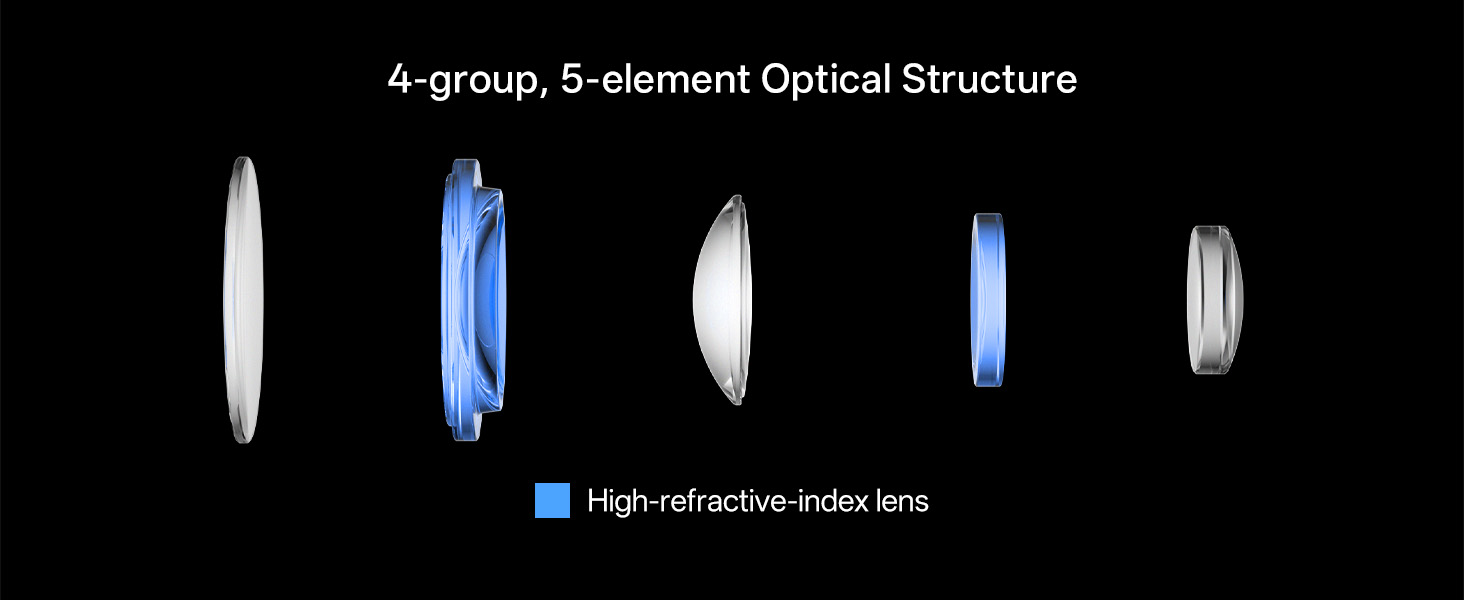 4-group, 5-element Optical Structure

High-refractive-index lens